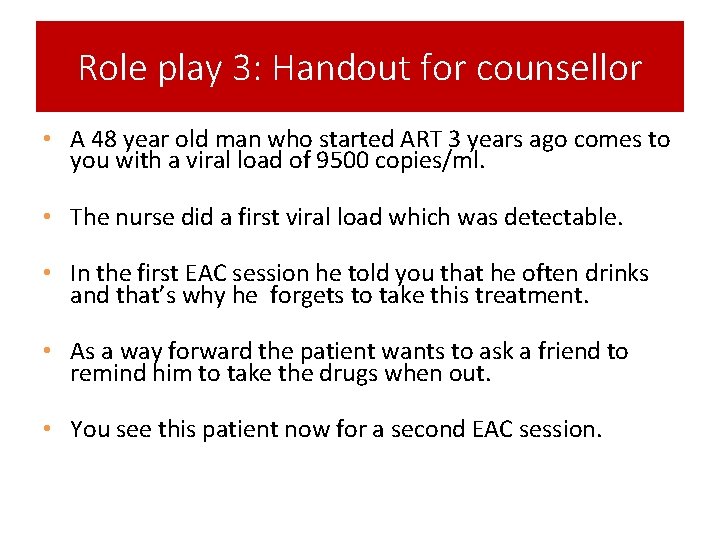 Role play 3: Handout for counsellor

• A 48 year old man who started ART 3 years ago comes to you with a viral load of 9500 copies/ml.

• The nurse did a first viral load which was detectable.

• In the first EAC session he told you that he often drinks and that's why he forgets to take this treatment.

• As a way forward the patient wants to ask a friend to remind him to take the drugs when out.

• You see this patient now for a second EAC session.